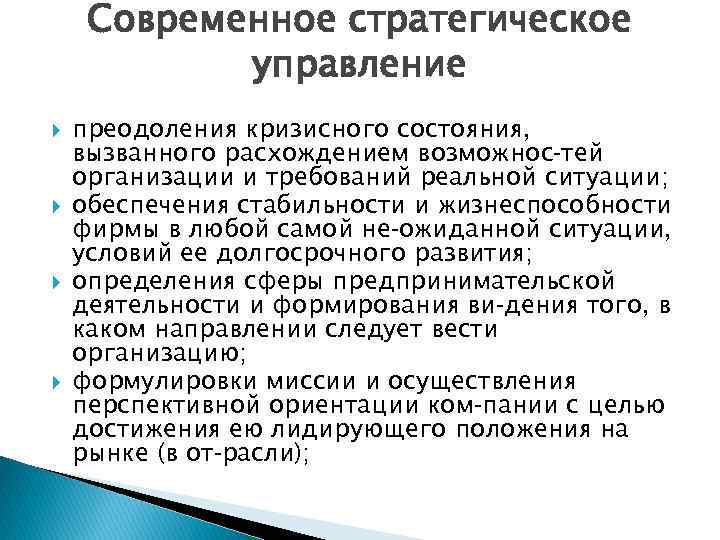 Современное стратегическое управление

преодоления кризисного состояния, вызванного расхождением возможнос-тей организации и требований реальной ситуации;

обеспечения стабильности и жизнеспособности фирмы в любой самой не-ожиданной ситуации, условий ее долгосрочного развития;

определения сферы предпринимательской деятельности и формирования ви-дения того, в каком направлении следует вести организацию;

формулировки миссии и осуществления перспективной ориентации ком-пании с целью достижения ею лидирующего положения на рынке (в от-расли);